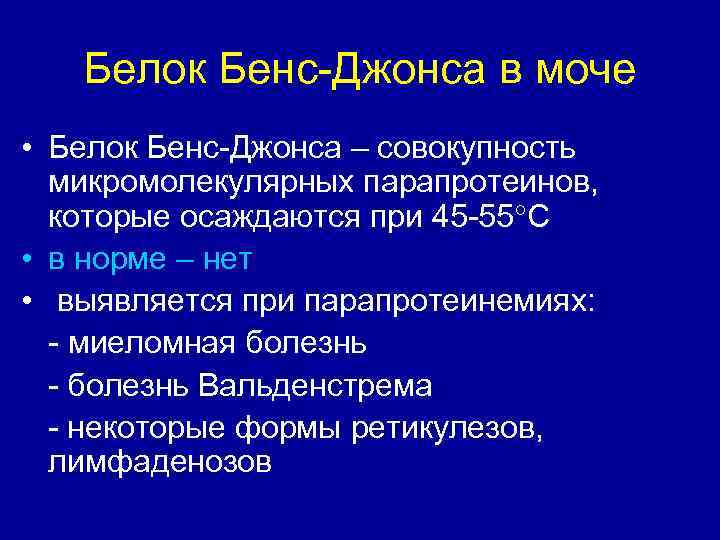 Белок Бенс-Джонса в моче

• Белок Бенс-Джонса – совокупность микромолекулярных парапротеинов, которые осаждаются при 45-55°С

• в норме – нет

• выявляется при парапротеинемиях:

- миеломная болезнь

- болезнь Вальденстрема

- некоторые формы ретикулезов, лимфаденозов